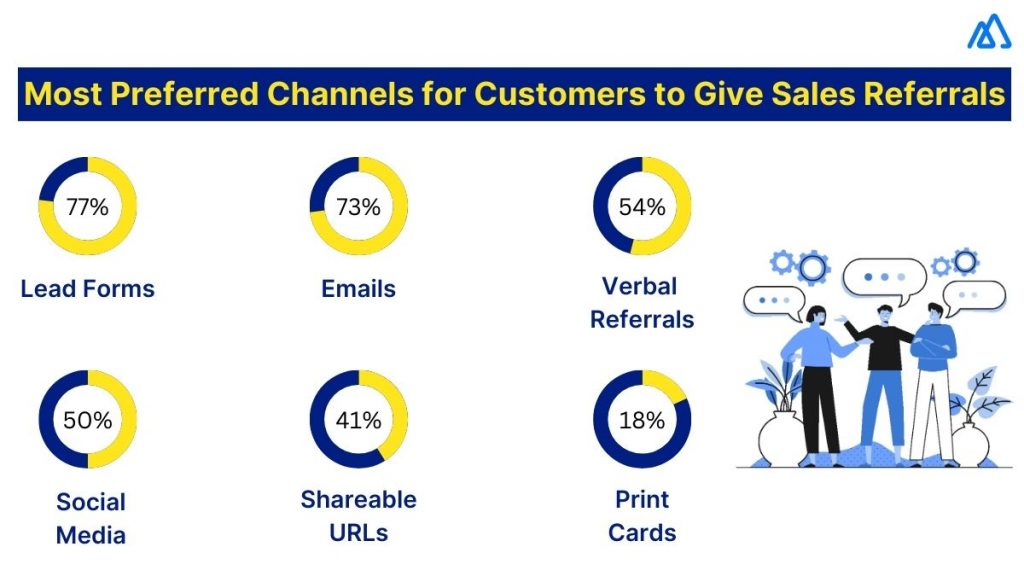 Most Preferred Channels for Customers to Give Sales Referrals

77%
Lead Forms

73%
Emails

54%
Verbal Referrals

50%
Social Media

41%
Shareable URLs

18%
Print Cards